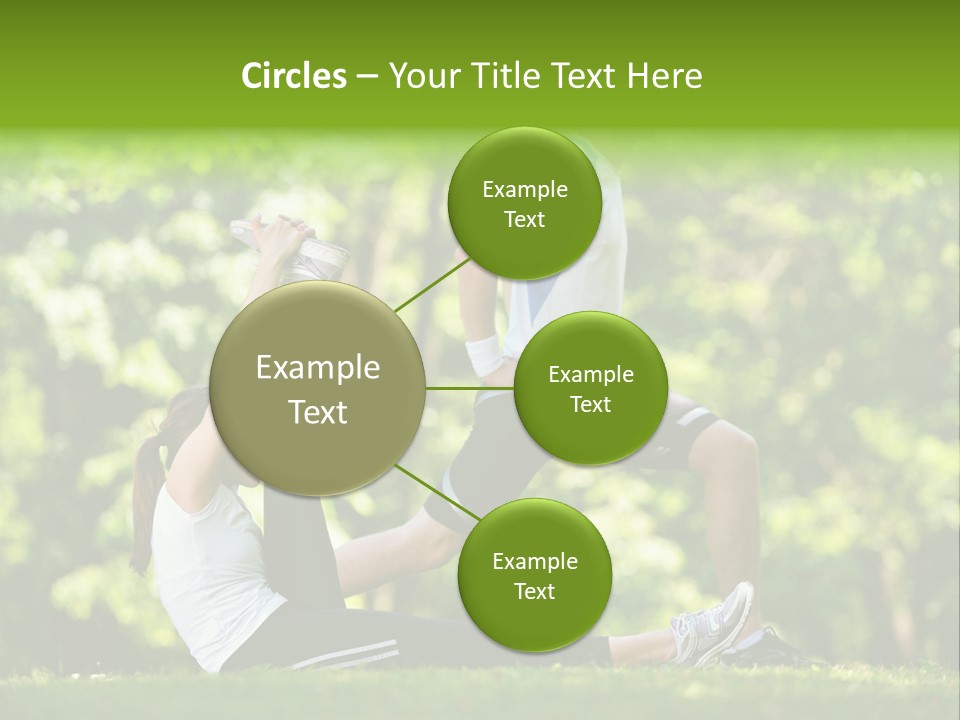 Circles – Your Title Text Here

Example Text

Example Text

Example Text

Example Text